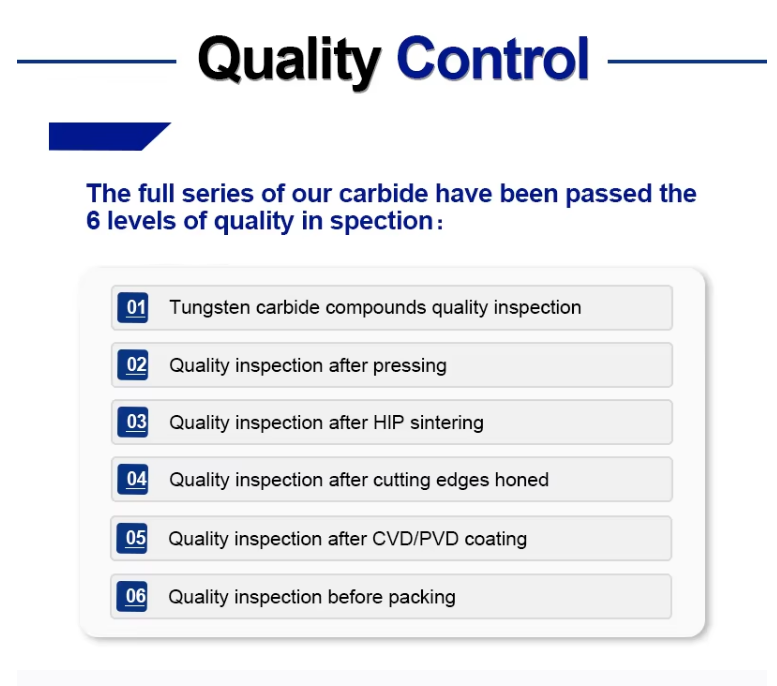 Quality Control

The full series of our carbide have been passed the 6 levels of quality in spection：

01 Tungsten carbide compounds quality inspection

02 Quality inspection after pressing

03 Quality inspection after HIP sintering

04 Quality inspection after cutting edges honed

05 Quality inspection after CVD/PVD coating

06 Quality inspection before packing